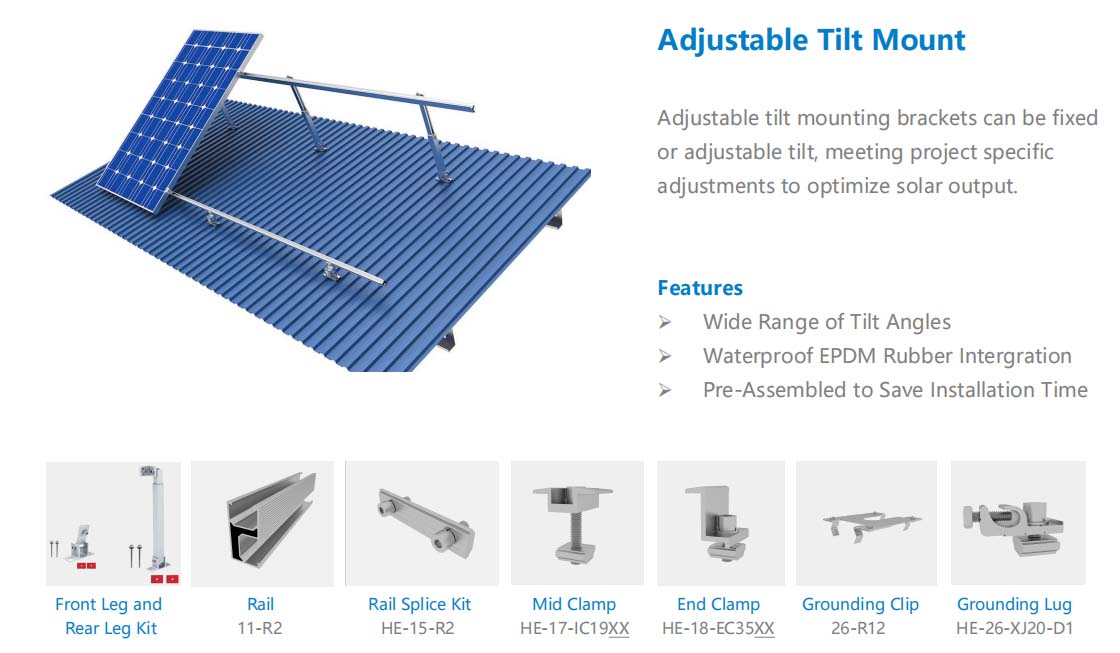 Adjustable Tilt Mount

Adjustable tilt mounting brackets can be fixed or adjustable tilt, meeting project specific adjustments to optimize solar output.

Features
➢ Wide Range of Tilt Angles
➢ Waterproof EPDM Rubber Intergration
➢ Pre-Assembled to Save Installation Time

Front Leg and Rear Leg Kit

Rail
11-R2

Rail Splice Kit
HE-15-R2

Mid Clamp
HE-17-IC19XX

End Clamp
HE-18-EC35XX

Grounding Clip
26-R12

Grounding Lug
HE-26-XJ20-D1